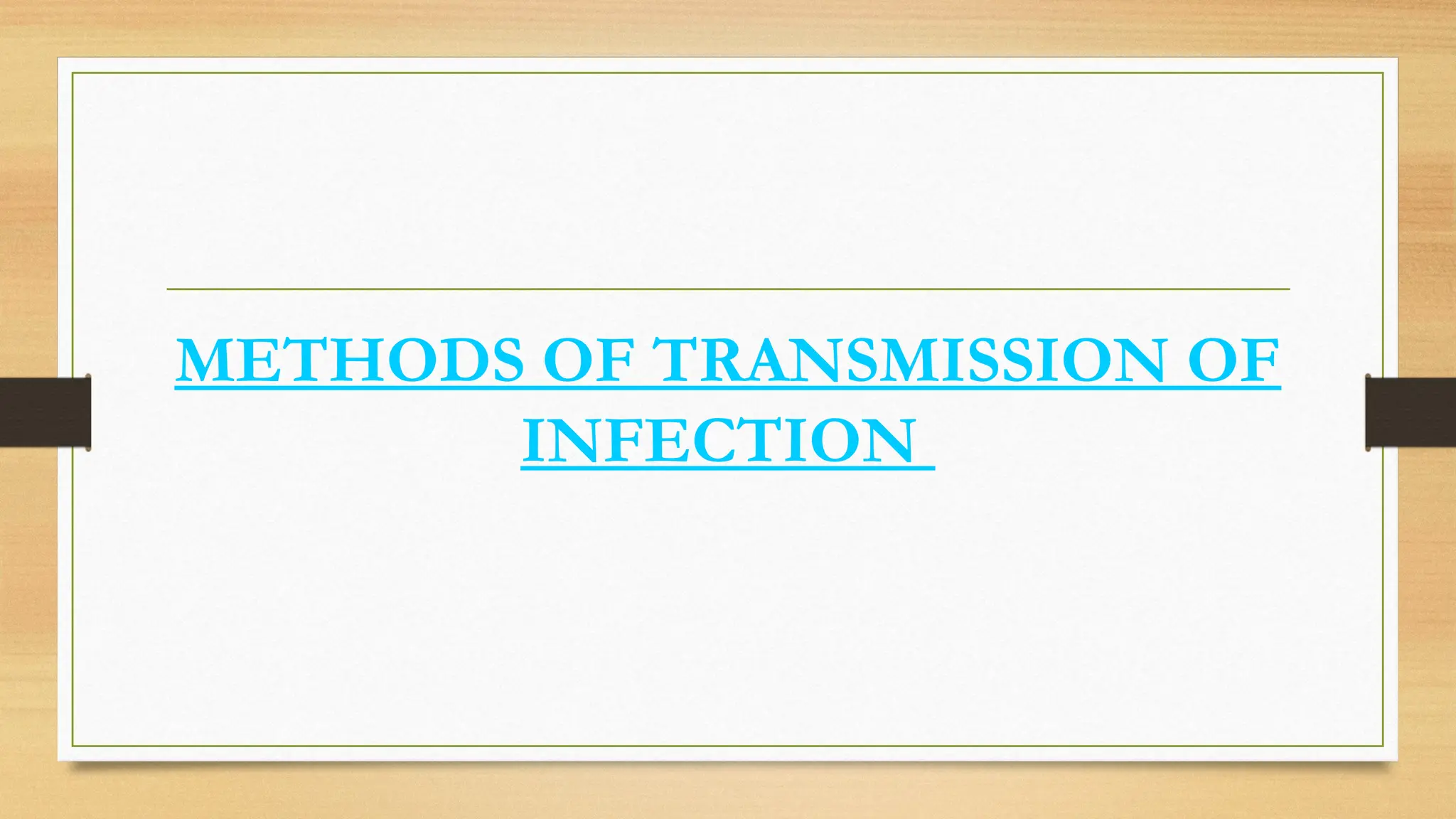 METHODS OF TRANSMISSION OF INFECTION